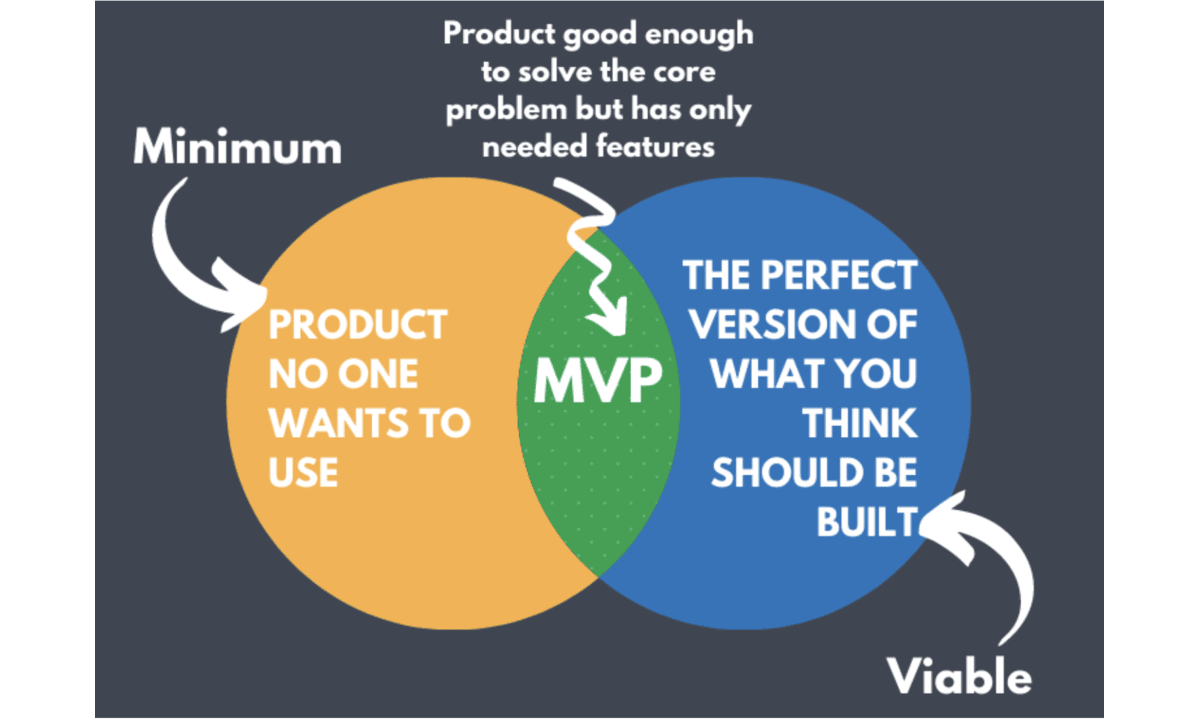 Product good enough to solve the core problem but has only needed features

Minimum

PRODUCT NO ONE WANTS TO USE

MVP

THE PERFECT VERSION OF WHAT YOU THINK SHOULD BE BUILT

Viable